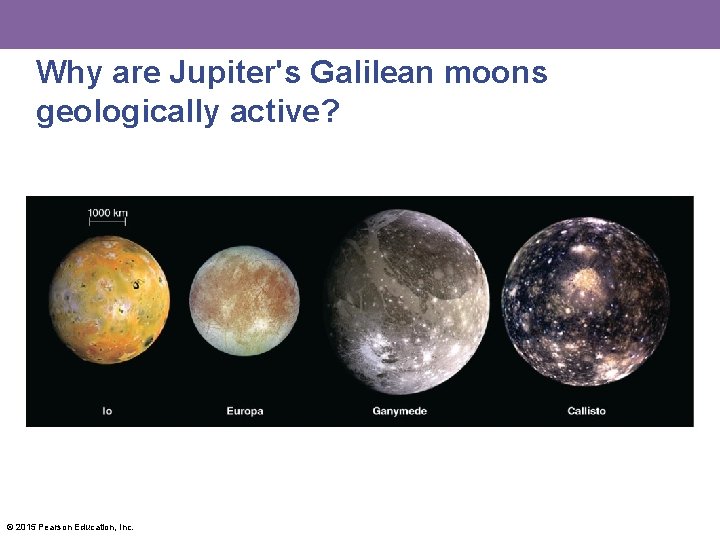 Why are Jupiter's Galilean moons geologically active?

1000 km

Io

Europa

Ganymede

Callisto

© 2015 Pearson Education, Inc.